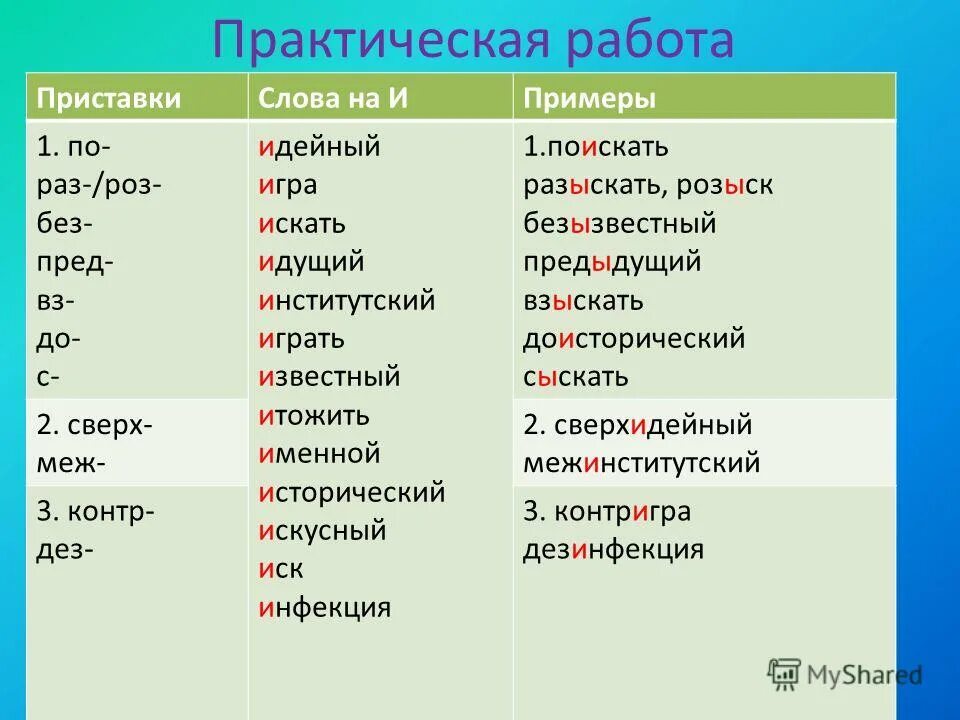 Практическая работа

| Приставки | Слова на И | Примеры |
|---|---|---|
| 1. по- раз-/роз- без- пред- вз- до- с- | идейный игра искать идущий институтский играть известный итожить именной исторический искусный иск инфекция | 1.поискать разыскать, розыск безызвестный предыдущий взыскать доисторический сыскать |
| 2. сверх- меж- | | 2. сверхидейный межинститутский |
| 3. контр- дез- | | 3. контригра дезинфекция |

MyShared